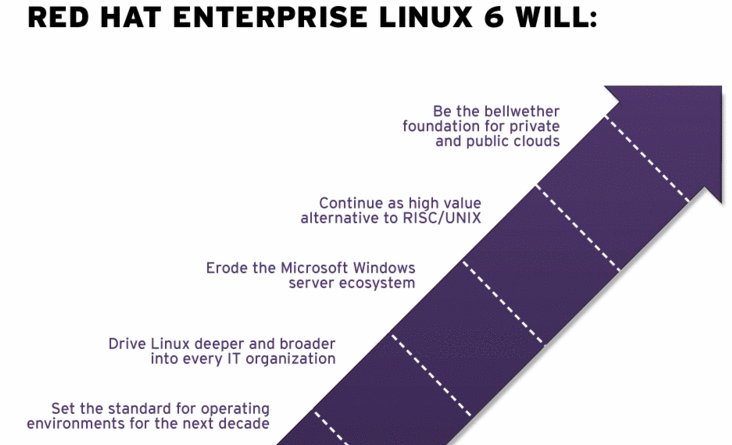 RED HAT ENTERPRISE LINUX 6 WILL:

Be the bellwether foundation for private and public clouds

Continue as high value alternative to RISC/UNIX

Erode the Microsoft Windows server ecosystem

Drive Linux deeper and broader into every IT organization

Set the standard for operating environments for the next decade